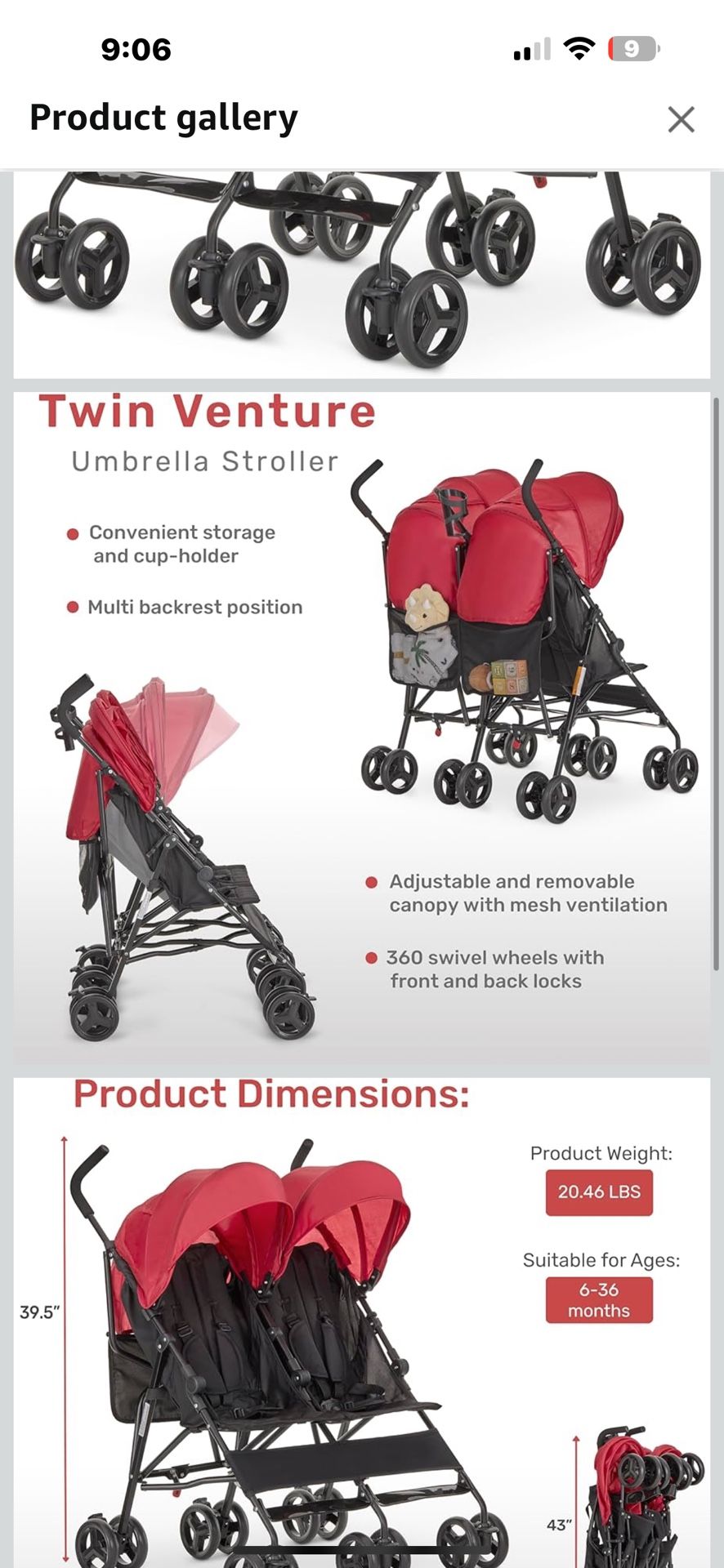 9:06

9

Product gallery

Twin Venture

Umbrella Stroller

Convenient storage and cup-holder

Multi backrest position

Adjustable and removable canopy with mesh ventilation

360 swivel wheels with front and back locks

Product Dimensions:

Product Weight:

20.46 LBS

Suitable for Ages:

6-36 months

39.5"

43"